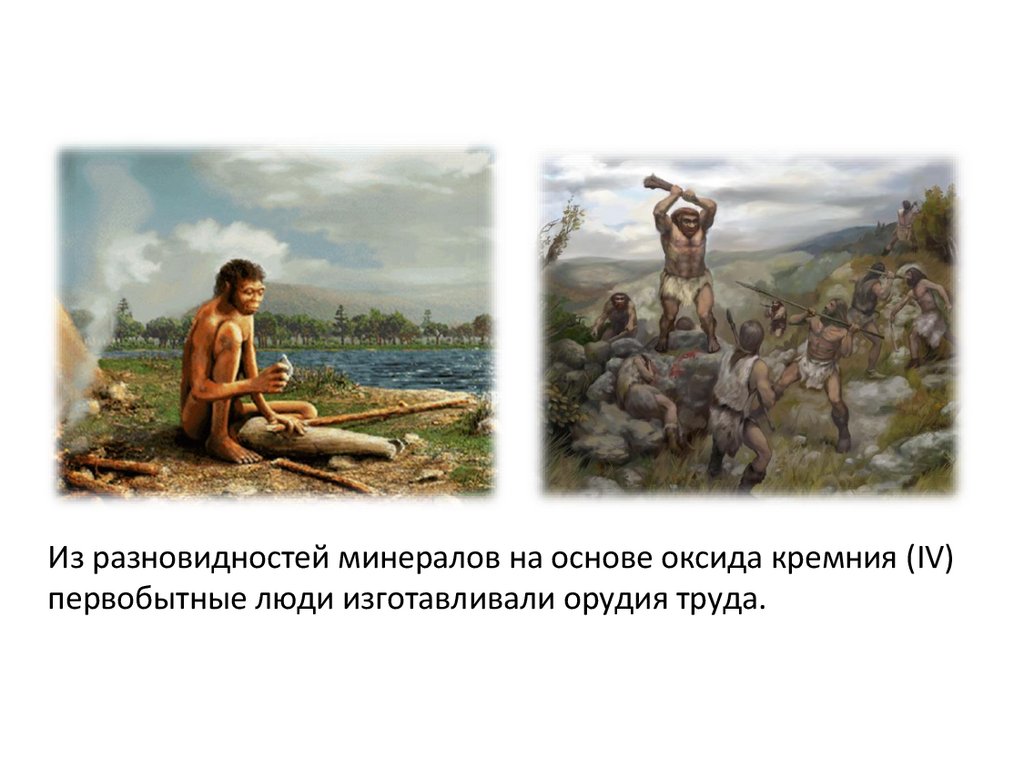 Из разновидностей минералов на основе оксида кремния (IV) первобытные люди изготавливали орудия труда.